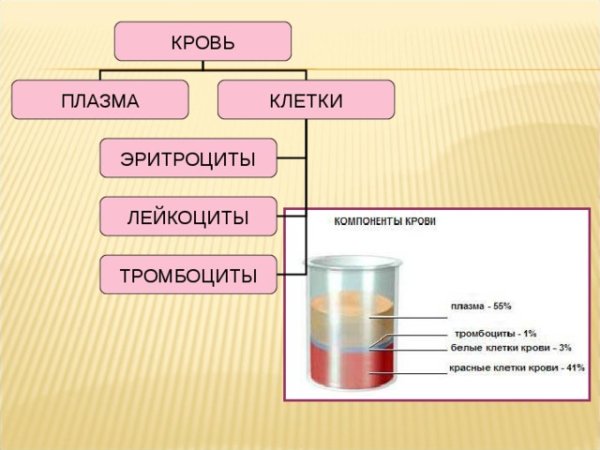 КРОВЬ

ПЛАЗМА

КЛЕТКИ

ЭРИТРОЦИТЫ

ЛЕЙКОЦИТЫ

ТРОМБОЦИТЫ

КОМПОНЕНТЫ КРОВИ

плазма - 55%

тромбоциты - 1%

белые клетки крови - 3%

красные клетки крови - 41%